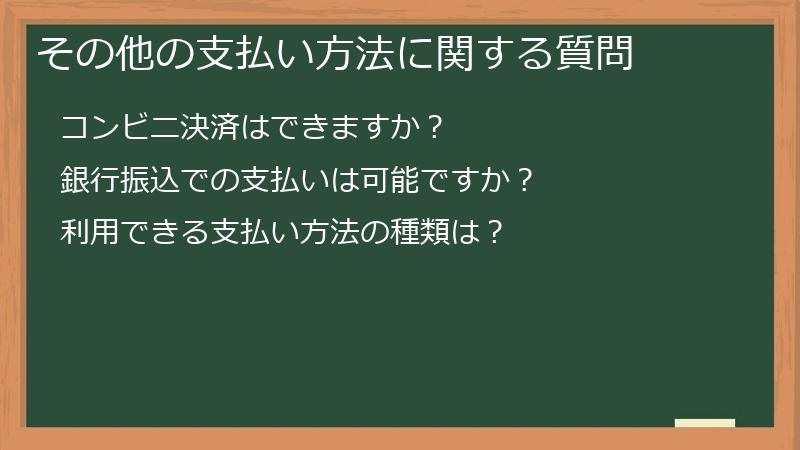 その他の支払い方法に関する質問

コンビニ決済はできますか？

銀行振込での支払いは可能ですか？

利用できる支払い方法の種類は？